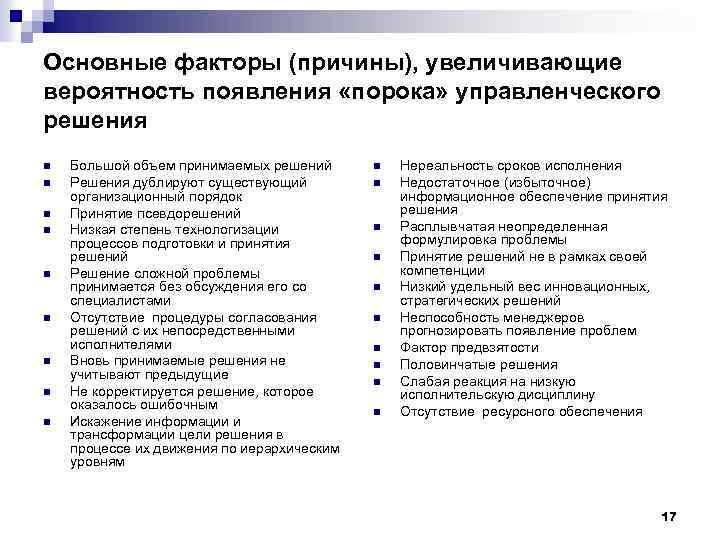 Основные факторы (причины), увеличивающие вероятность появления «порока» управленческого решения

- Большой объем принимаемых решений
- Решения дублируют существующий организационный порядок
- Принятие псевдорешений
- Низкая степень технологизации процессов подготовки и принятия решений
- Решение сложной проблемы принимается без обсуждения его со специалистами
- Отсутствие процедуры согласования решений с их непосредственными исполнителями
- Вновь принимаемые решения не учитывают предыдущие
- Не корректируется решение, которое оказалось ошибочным
- Искажение информации и трансформации цели решения в процессе их движения по иерархическим уровням

- Нереальность сроков исполнения
- Недостаточное (избыточное) информационное обеспечение принятия решения
- Расплывчатая неопределенная формулировка проблемы
- Принятие решений не в рамках своей компетенции
- Низкий удельный вес инновационных, стратегических решений
- Неспособность менеджеров прогнозировать появление проблем
- Фактор предвзятости
- Половинчатые решения
- Слабая реакция на низкую исполнительскую дисциплину
- Отсутствие ресурсного обеспечения

17